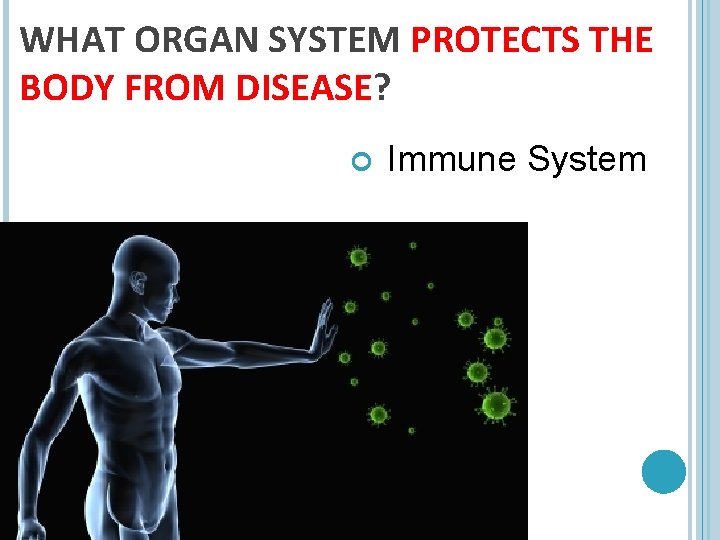 WHAT ORGAN SYSTEM PROTECTS THE BODY FROM DISEASE?

Immune System